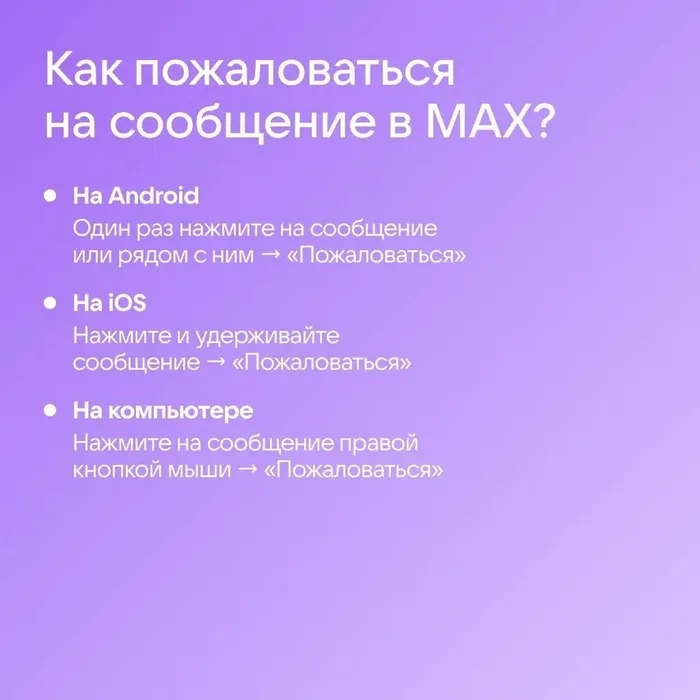 Как пожаловаться на сообщение в MAX?

• На Android
Один раз нажмите на сообщение или рядом с ним → «Пожаловаться»

• На iOS
Нажмите и удерживайте сообщение → «Пожаловаться»

• На компьютере
Нажмите на сообщение правой кнопкой мыши → «Пожаловаться»